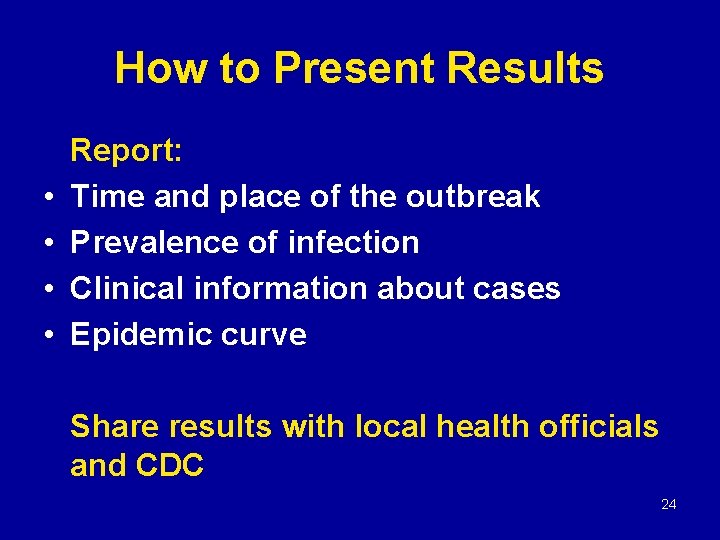 How to Present Results

Report:
• Time and place of the outbreak
• Prevalence of infection
• Clinical information about cases
• Epidemic curve

Share results with local health officials and CDC

24